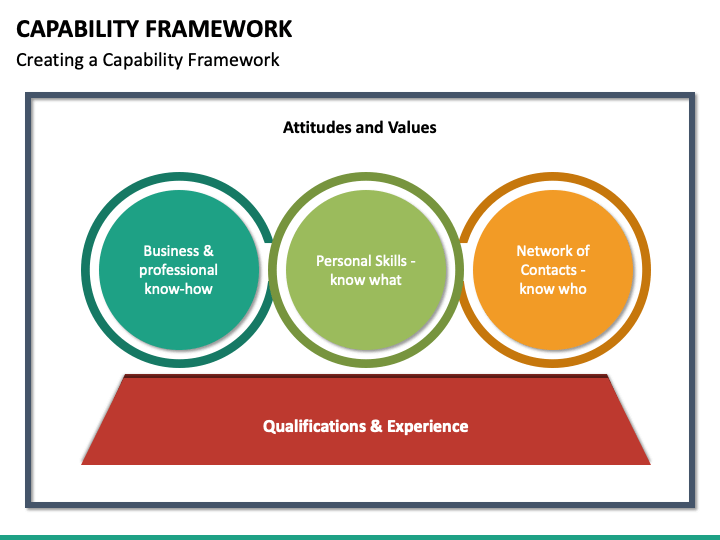 CAPABILITY FRAMEWORK

Creating a Capability Framework

Attitudes and Values

Business & professional know-how

Personal Skills - know what

Network of Contacts - know who

Qualifications & Experience